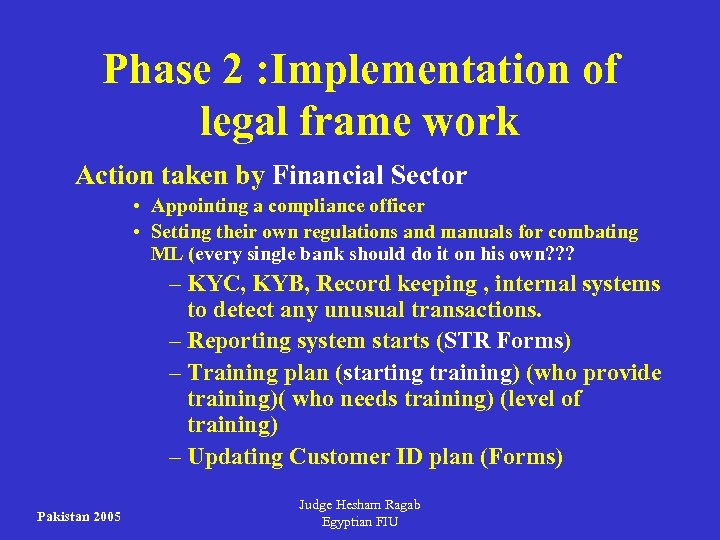 Phase 2 :Implementation of legal frame work

Action taken by Financial Sector

• Appointing a compliance officer
• Setting their own regulations and manuals for combating ML (every single bank should do it on his own???
– KYC, KYB, Record keeping , internal systems to detect any unusual transactions.
– Reporting system starts (STR Forms)
– Training plan (starting training) (who provide training)( who needs training) (level of training)
– Updating Customer ID plan (Forms)

Pakistan 2005

Judge Hesham Ragab
Egyptian FIU